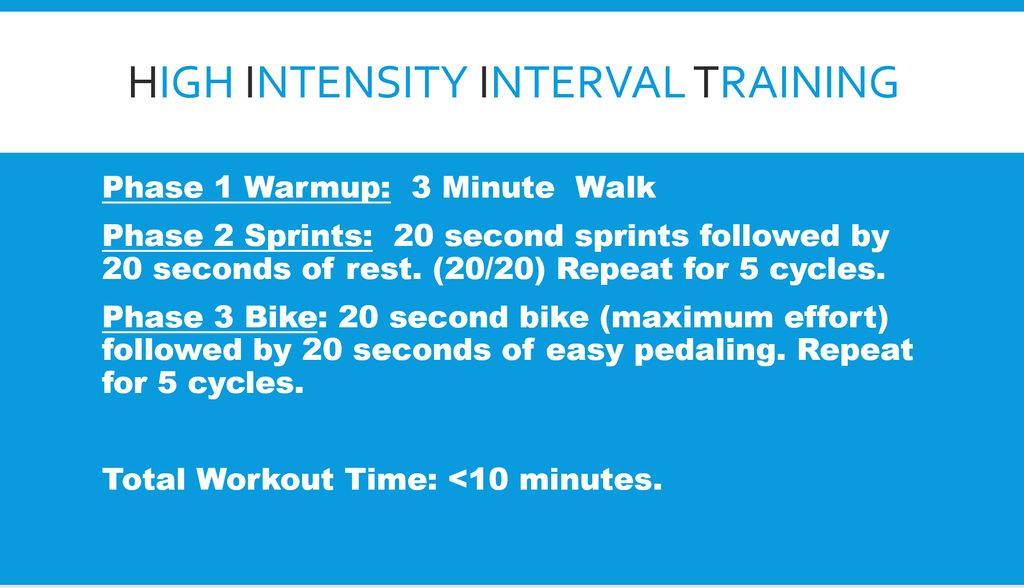 HIGH INTENSITY INTERVAL TRAINING

Phase 1 Warmup: 3 Minute Walk

Phase 2 Sprints: 20 second sprints followed by 20 seconds of rest. (20/20) Repeat for 5 cycles.

Phase 3 Bike: 20 second bike (maximum effort) followed by 20 seconds of easy pedaling. Repeat for 5 cycles.

Total Workout Time: <10 minutes.